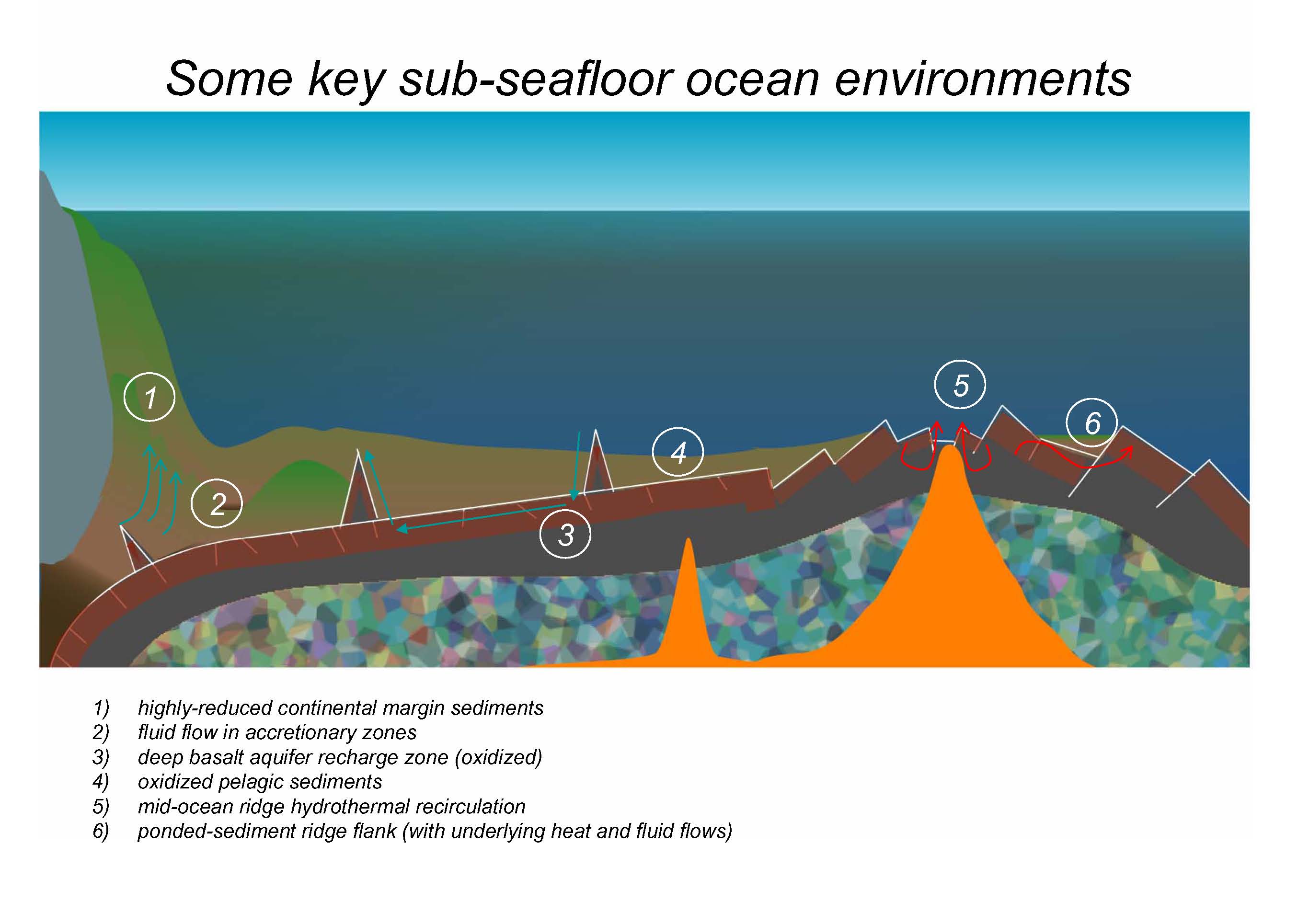 Some key sub-seafloor ocean environments

1

2

3

4

5

6

1) highly-reduced continental margin sediments
2) fluid flow in accretionary zones
3) deep basalt aquifer recharge zone (oxidized)
4) oxidized pelagic sediments
5) mid-ocean ridge hydrothermal recirculation
6) ponded-sediment ridge flank (with underlying heat and fluid flows)